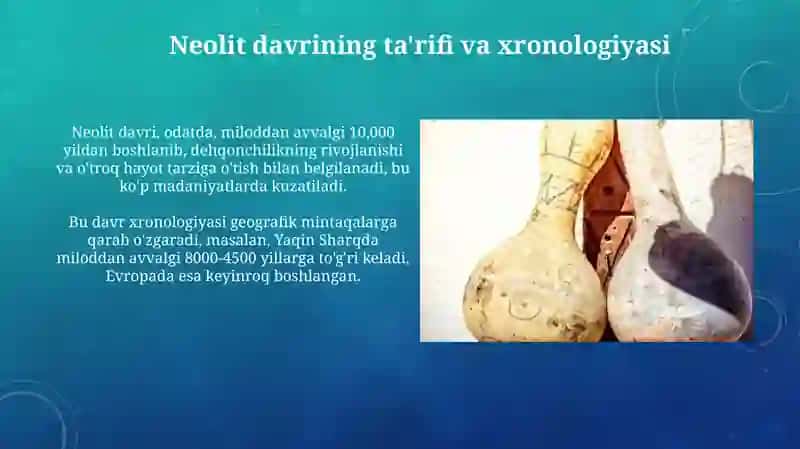 Neolit davrining ta'rifi va xronologiyasi

Neolit davri, odatda, miloddan avvalgi 10,000 yildan boshlanib, dehqonchilikning rivojlanishi va o'troq hayot tarziga o'tish bilan belgilanadi, bu ko'p madaniyatlarda kuzatiladi.

Bu davr xronologiyasi geografik mintaqalarga qarab o'zgaradi, masalan, Yaqin Sharqda miloddan avvalgi 8000-4500 yillarga to'g'ri keladi, Evropada esa keyinroq boshlangan.